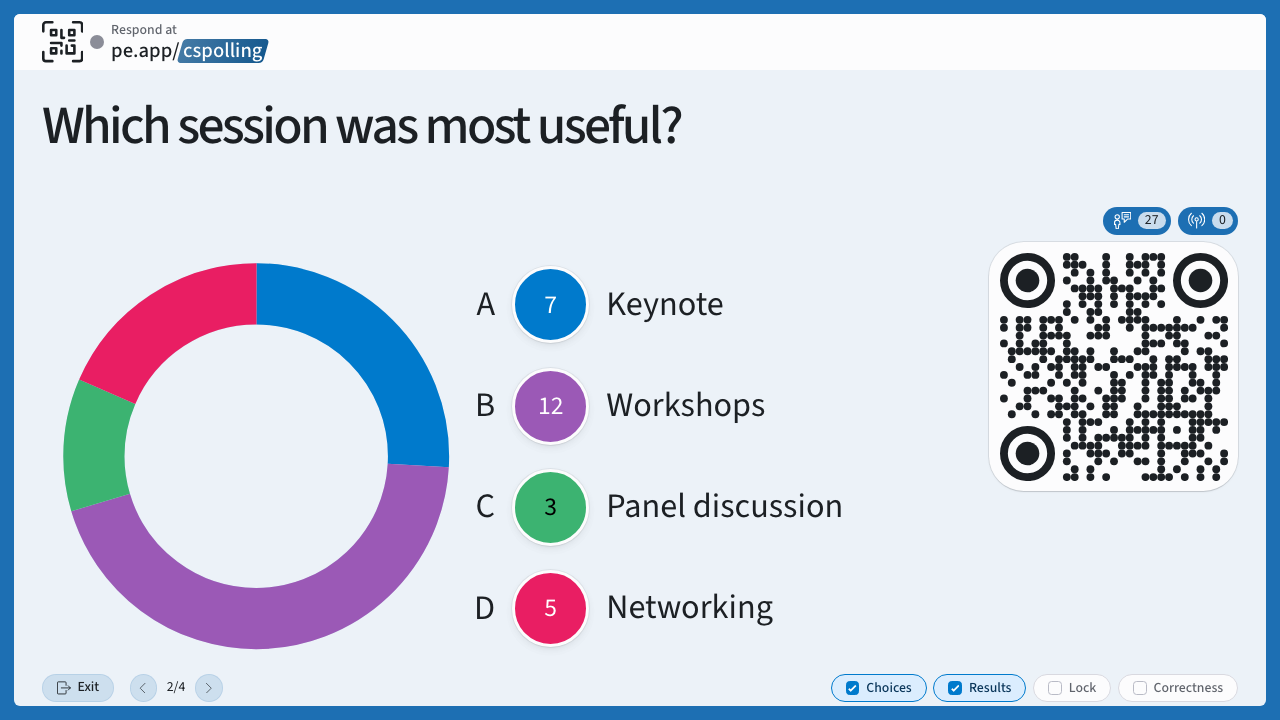 Respond at
pe.app/cspolling

Which session was most useful?

27
0

A 7 Keynote
B 12 Workshops
C 3 Panel discussion
D 5 Networking

Exit
2/4

Choices
Results
Lock
Correctness